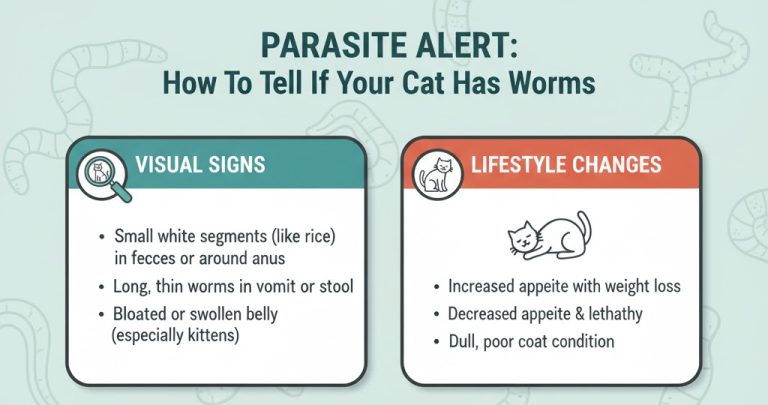 PARASITE ALERT:
How To Tell If Your Cat Has Worms

VISUAL SIGNS

• Small white segments (like rice) in fecces or around anus
• Long, thin worms in vomit or stool
• Bloated or swollen belly (especially kittens)

LIFESTYLE CHANGES

• Increased appeite with weight loss
• Decreased appeite & lethathy
• Dull, poor coat condition